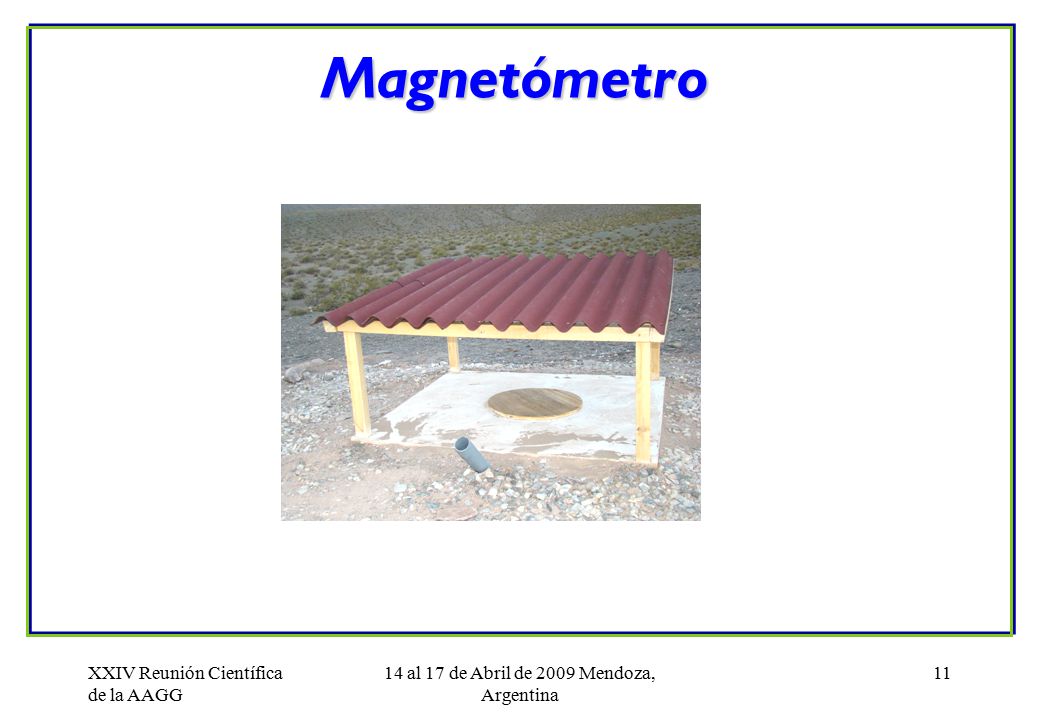 Magnetómetro

XXIV Reunión Científica de la AAGG

14 al 17 de Abril de 2009 Mendoza, Argentina

11